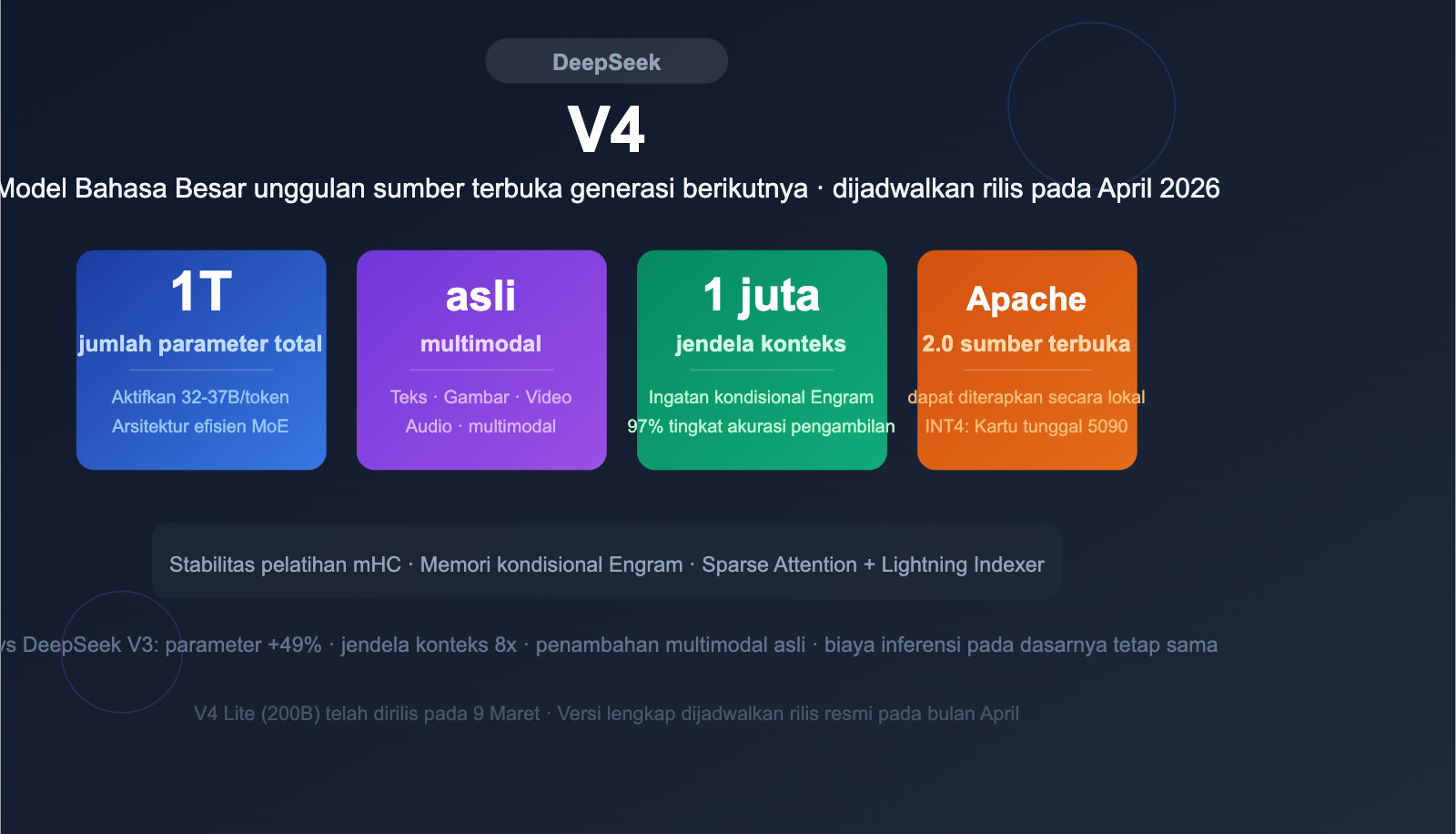 DeepSeek

V4

Model Bahasa Besar unggulan sumber terbuka generasi berikutnya · dijadwalkan rilis pada April 2026

1T
jumlah parameter total
Aktifkan 32-37B/token
Arsitektur efisien MoE

asli
multimodal
Teks · Gambar · Video
Audio · multimodal

1 juta
jendela konteks
Ingatan kondisional Engram
97% tingkat akurasi pengambilan

Apache
2.0 sumber terbuka
dapat diterapkan secara lokal
INT4: Kartu tunggal 5090

Stabilitas pelatihan mHC · Memori kondisional Engram · Sparse Attention + Lightning Indexer

vs DeepSeek V3: parameter +49% · jendela konteks 8x · penambahan multimodal asli · biaya inferensi pada dasarnya tetap sama

V4 Lite (200B) telah dirilis pada 9 Maret · Versi lengkap dijadwalkan rilis resmi pada bulan April